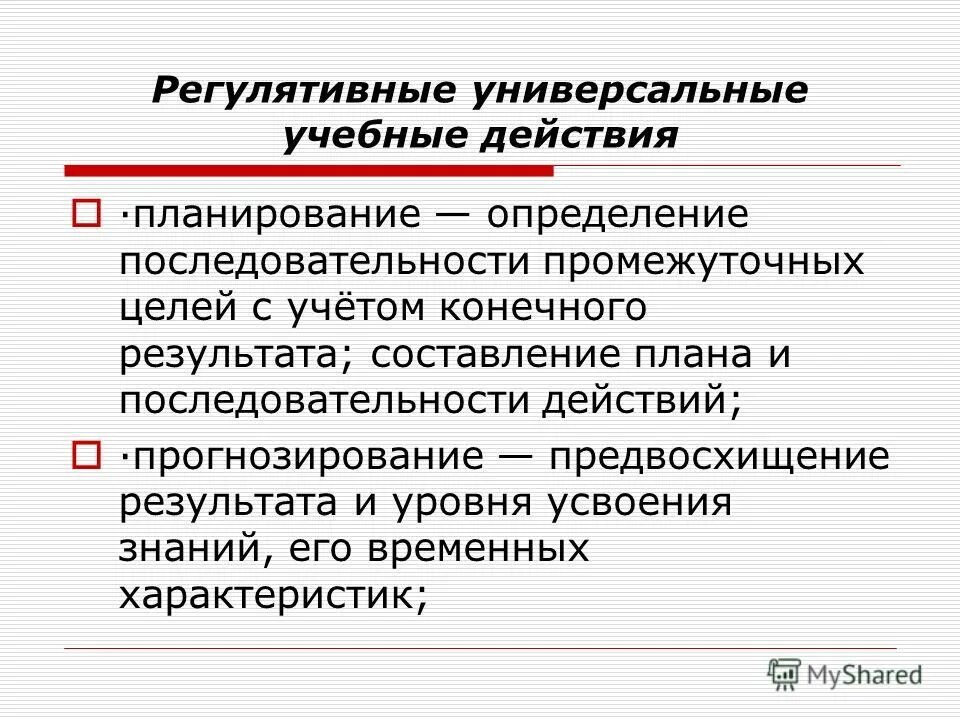 Регулятивные универсальные учебные действия

·планирование — определение последовательности промежуточных целей с учётом конечного результата; составление плана и последовательности действий;

·прогнозирование — предвосхищение результата и уровня усвоения знаний, его временных характеристик;

MyShared